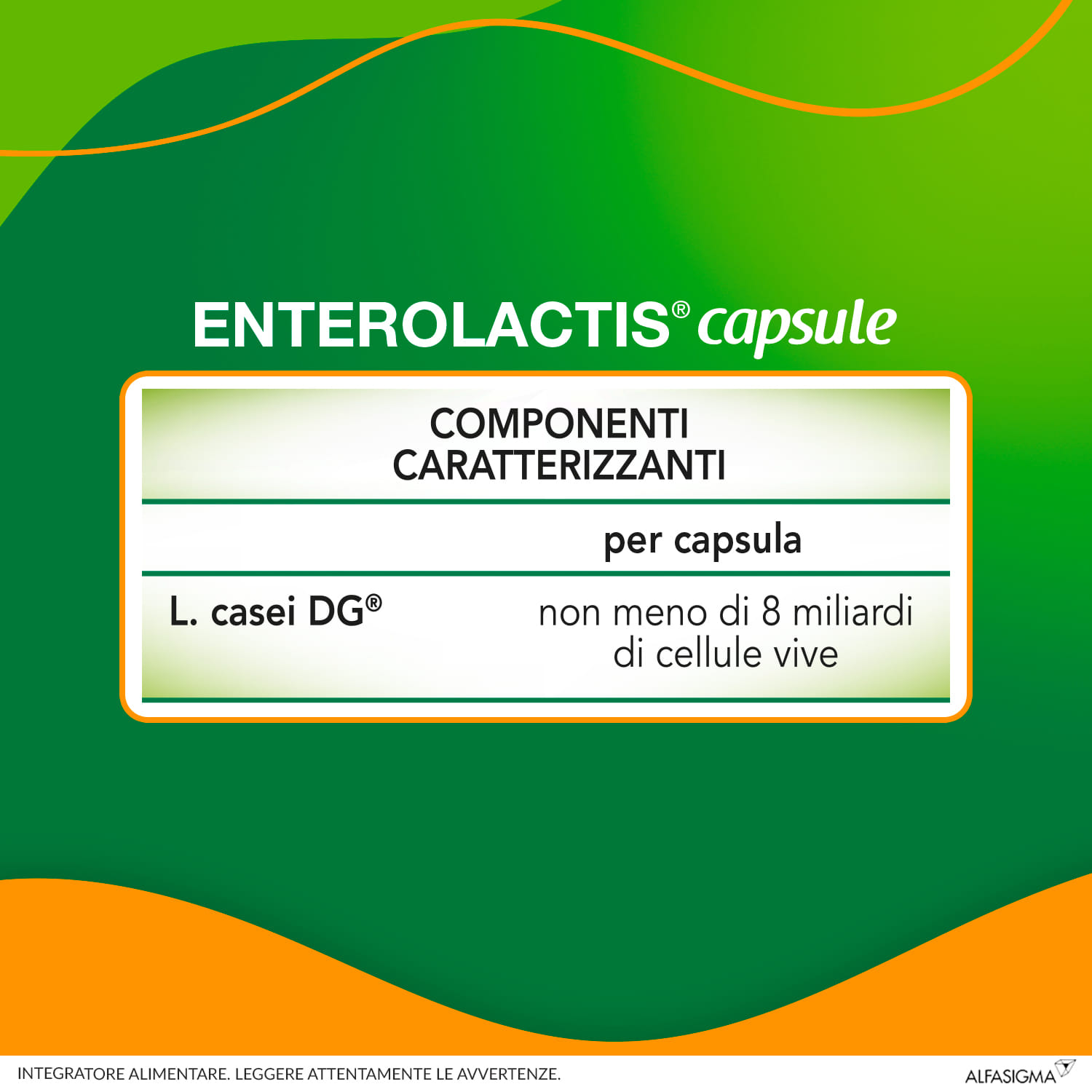 ENTEROLACTIS® capsule

| COMPONENTI CARATTERIZZANTI | |
|---|---|
| | per capsula |
| L. casei DG® | non meno di 8 miliardi di cellule vive |

INTEGRATORE ALIMENTARE. LEGGERE ATTENTAMENTE LE AVVERTENZE.

ALFASIGMA